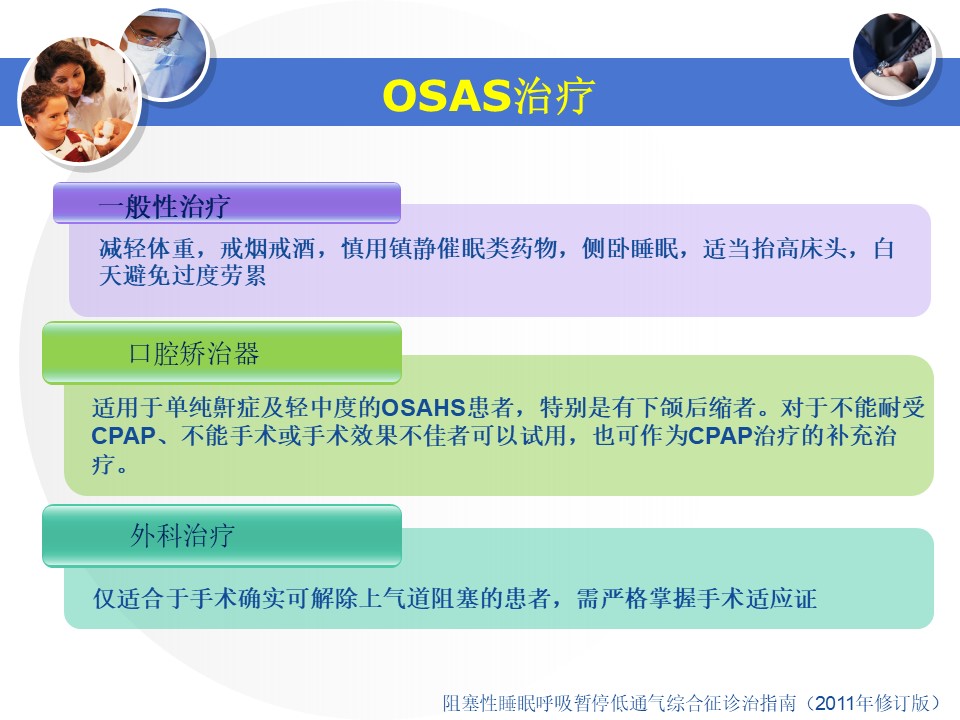 OSAS治疗

一般性治疗

减轻体重，戒烟戒酒，慎用镇静催眠类药物，侧卧睡眠，适当抬高床头，白天避免过度劳累

口腔矫治器

适用于单纯鼾症及轻中度的OSAHS患者，特别是有下颌后缩者。对于不能耐受CPAP、不能手术或手术效果不佳者可以试用，也可作为CPAP治疗的补充治疗。

外科治疗

仅适合于手术确实可解除上气道阻塞的患者，需严格掌握手术适应证

阻塞性睡眠呼吸暂停低通气综合征诊治指南（2011年修订版）